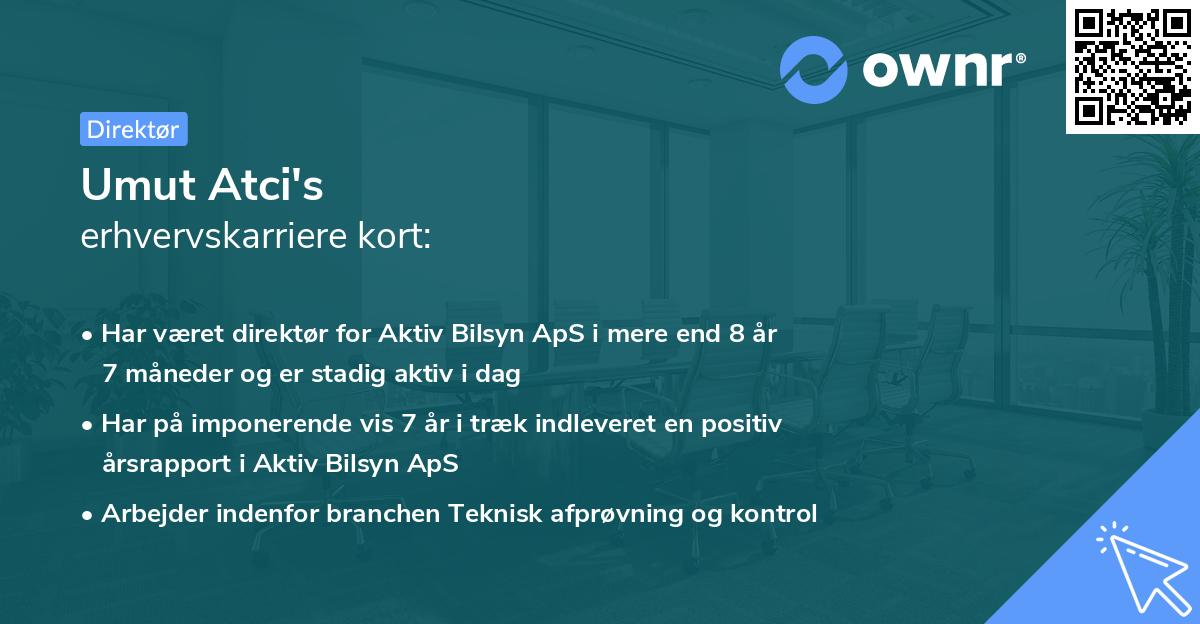 ownr®

Direktør

Umut Atci's
erhvervskarriere kort:

• Har været direktør for Aktiv Bilsyn ApS i mere end 8 år 7 måneder og er stadig aktiv i dag
• Har på imponerende vis 7 år i træk indleveret en positiv årsrapport i Aktiv Bilsyn ApS
• Arbejder indenfor branchen Teknisk afprøvning og kontrol